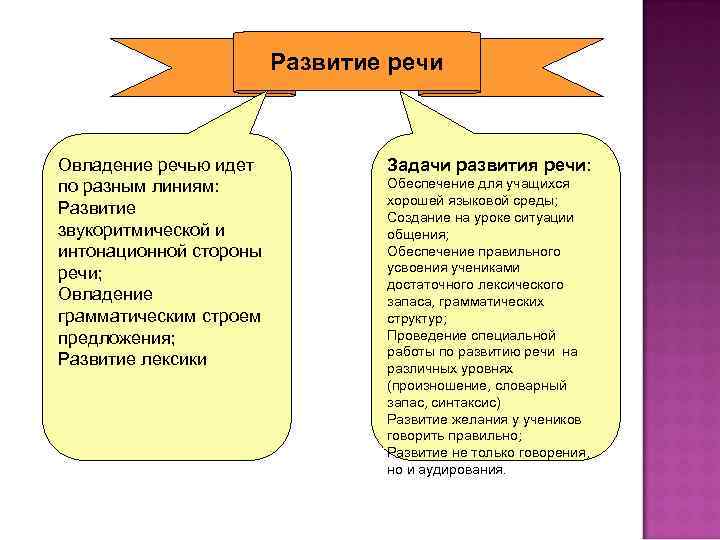 Развитие речи

Овладение речью идет по разным линиям:
Развитие звукоритмической и интонационной стороны речи;
Овладение грамматическим строем предложения;
Развитие лексики

Задачи развития речи:
Обеспечение для учащихся хорошей языковой среды;
Создание на уроке ситуации общения;
Обеспечение правильного усвоения учениками достаточного лексического запаса, грамматических структур;
Проведение специальной работы по развитию речи на различных уровнях (произношение, словарный запас, синтаксис)
Развитие желания у учеников говорить правильно;
Развитие не только говорения, но и аудирования.